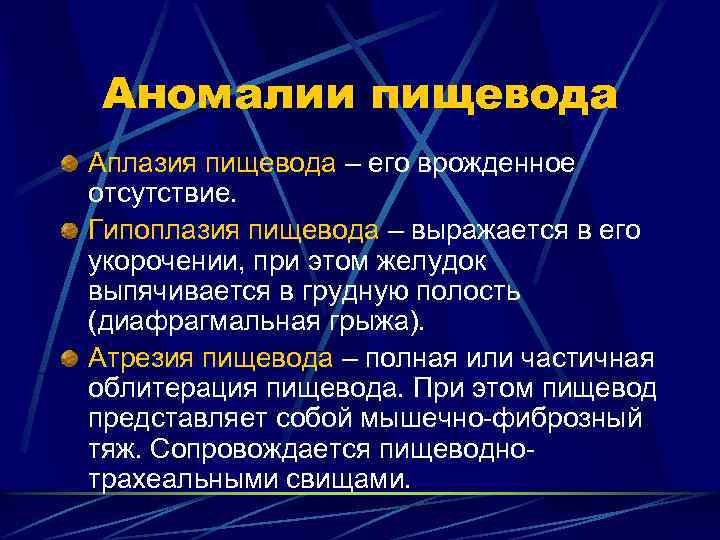 Аномалии пищевода

Аплазия пищевода – его врожденное отсутствие.

Гипоплазия пищевода – выражается в его укорочении, при этом желудок выпячивается в грудную полость (диафрагмальная грыжа).

Атрезия пищевода – полная или частичная облитерация пищевода. При этом пищевод представляет собой мышечно-фиброзный тяж. Сопровождается пищеводно-трахеальными свищами.